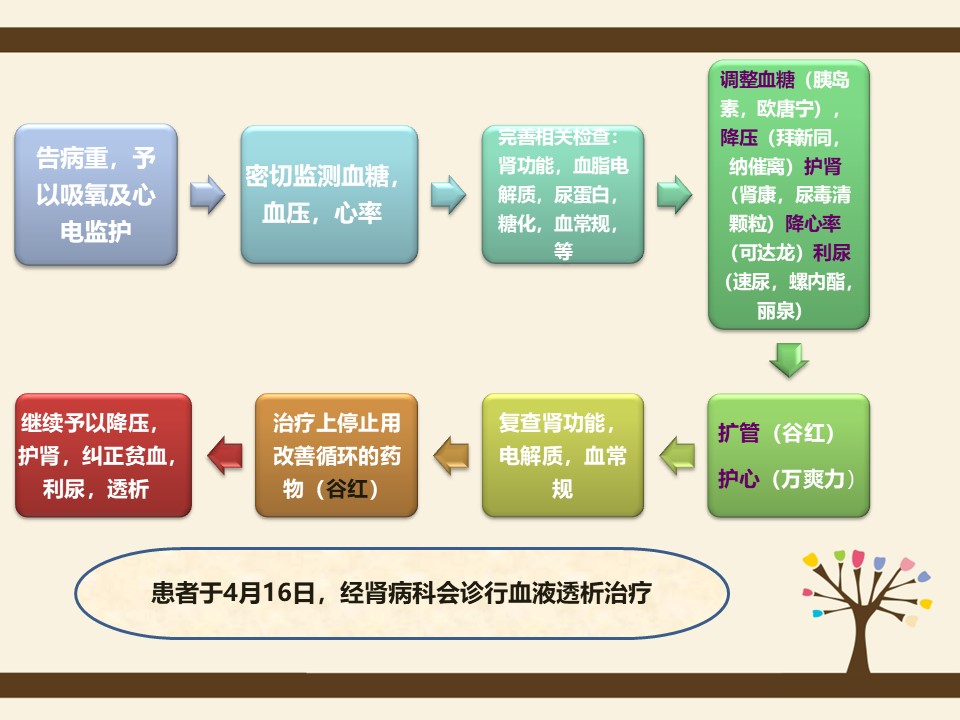 告病重，予以吸氧及心电监护

密切监测血糖，血压，心率

完善相关检查：肾功能，血脂电解质，尿蛋白，糖化，血常规，等

调整血糖（胰岛素，欧唐宁），降压（拜新同，纳催离）护肾（肾康，尿毒清颗粒）降心率（可达龙）利尿（速尿，螺内酯，丽泉）

扩管（谷红）

护心（万爽力）

复查肾功能，电解质，血常规

治疗上停止用改善循环的药物（谷红）

继续予以降压，护肾，纠正贫血，利尿，透析

患者于4月16日，经肾病科会诊行血液透析治疗